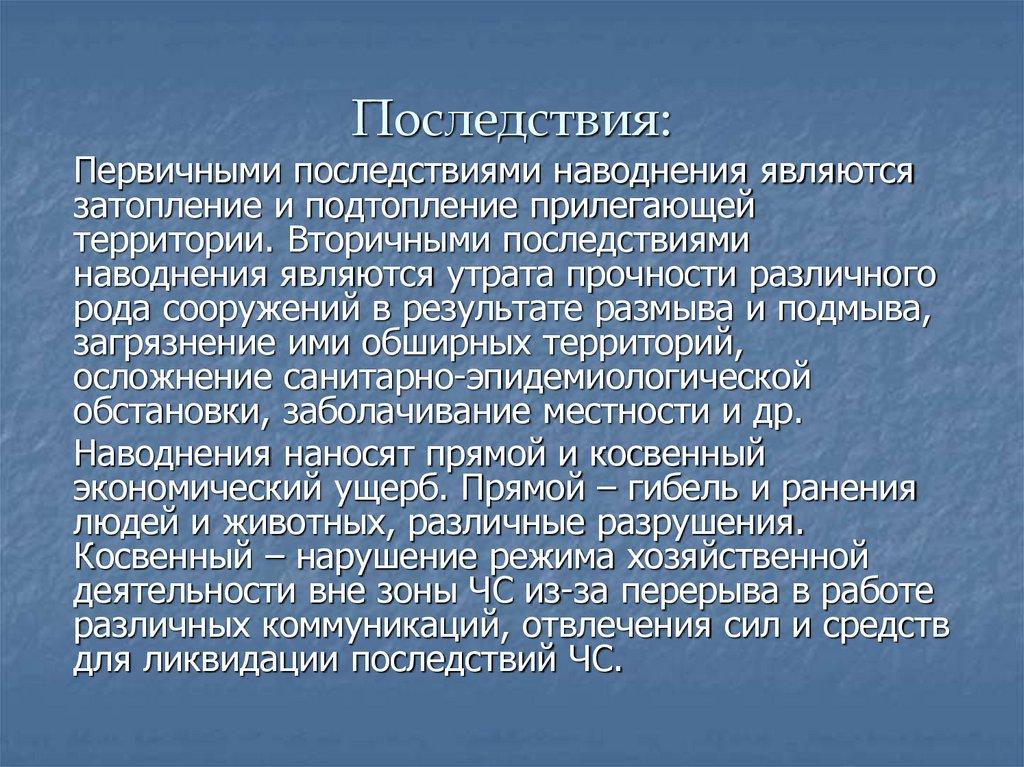 Последствия:

Первичными последствиями наводнения являются затопление и подтопление прилегающей территории. Вторичными последствиями наводнения являются утрата прочности различного рода сооружений в результате размыва и подмыва, загрязнение ими обширных территорий, осложнение санитарно-эпидемиологической обстановки, заболачивание местности и др.

Наводнения наносят прямой и косвенный экономический ущерб. Прямой – гибель и ранения людей и животных, различные разрушения. Косвенный – нарушение режима хозяйственной деятельности вне зоны ЧС из-за перерыва в работе различных коммуникаций, отвлечения сил и средств для ликвидации последствий ЧС.